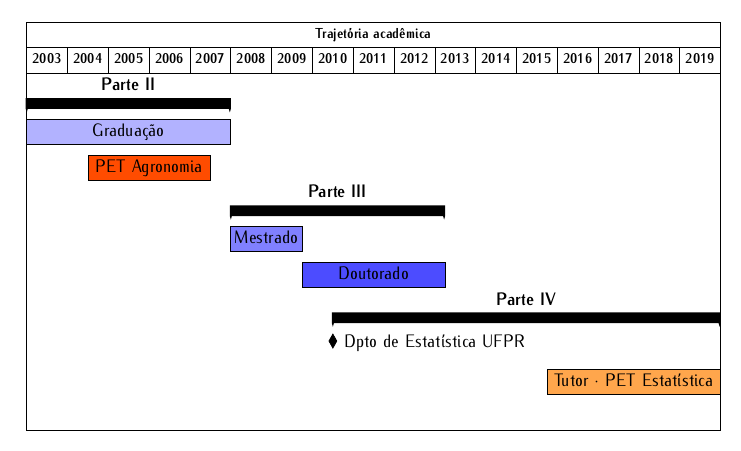 Trajetória acadêmica

| 2003 | 2004 | 2005 | 2006 | 2007 | 2008 | 2009 | 2010 | 2011 | 2012 | 2013 | 2014 | 2015 | 2016 | 2017 | 2018 | 2019 |
|---|---|---|---|---|---|---|---|---|---|---|---|---|---|---|---|---|

Parte II

Graduação

PET Agronomia

Parte III

Mestrado

Doutorado

Parte IV

Dpto de Estatística UFPR

Tutor · PET Estatística